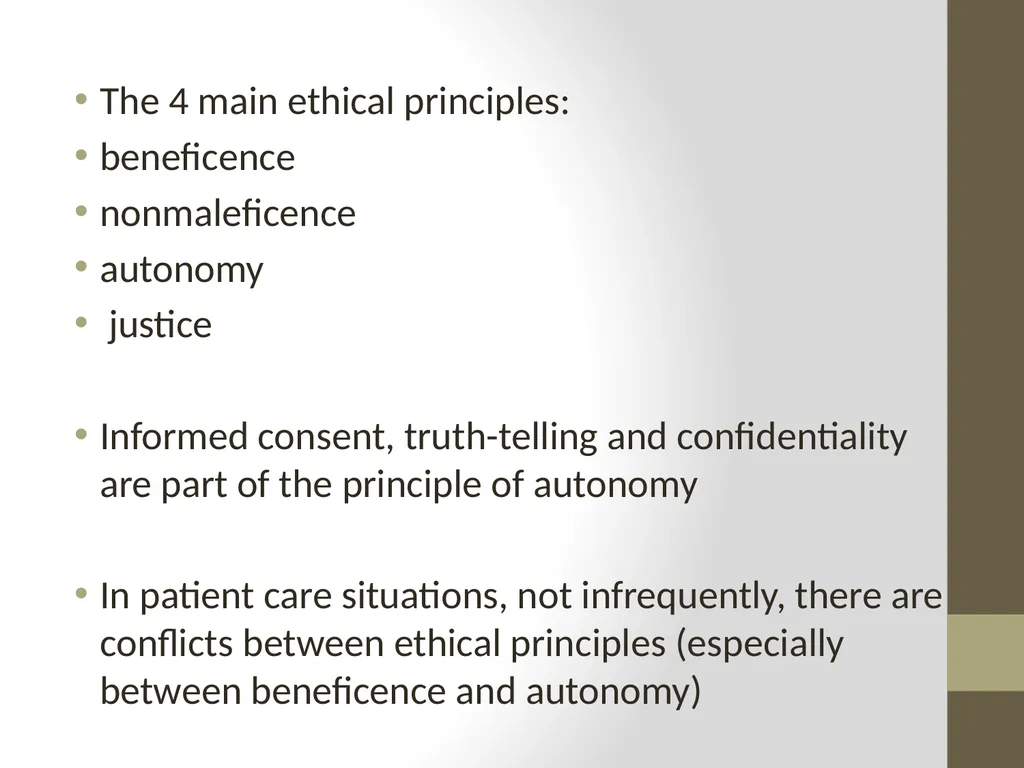 • The 4 main ethical principles:
• beneficence
• nonmaleficence
• autonomy
• justice

• Informed consent, truth-telling and confidentiality are part of the principle of autonomy

• In patient care situations, not infrequently, there are conflicts between ethical principles (especially between beneficence and autonomy)